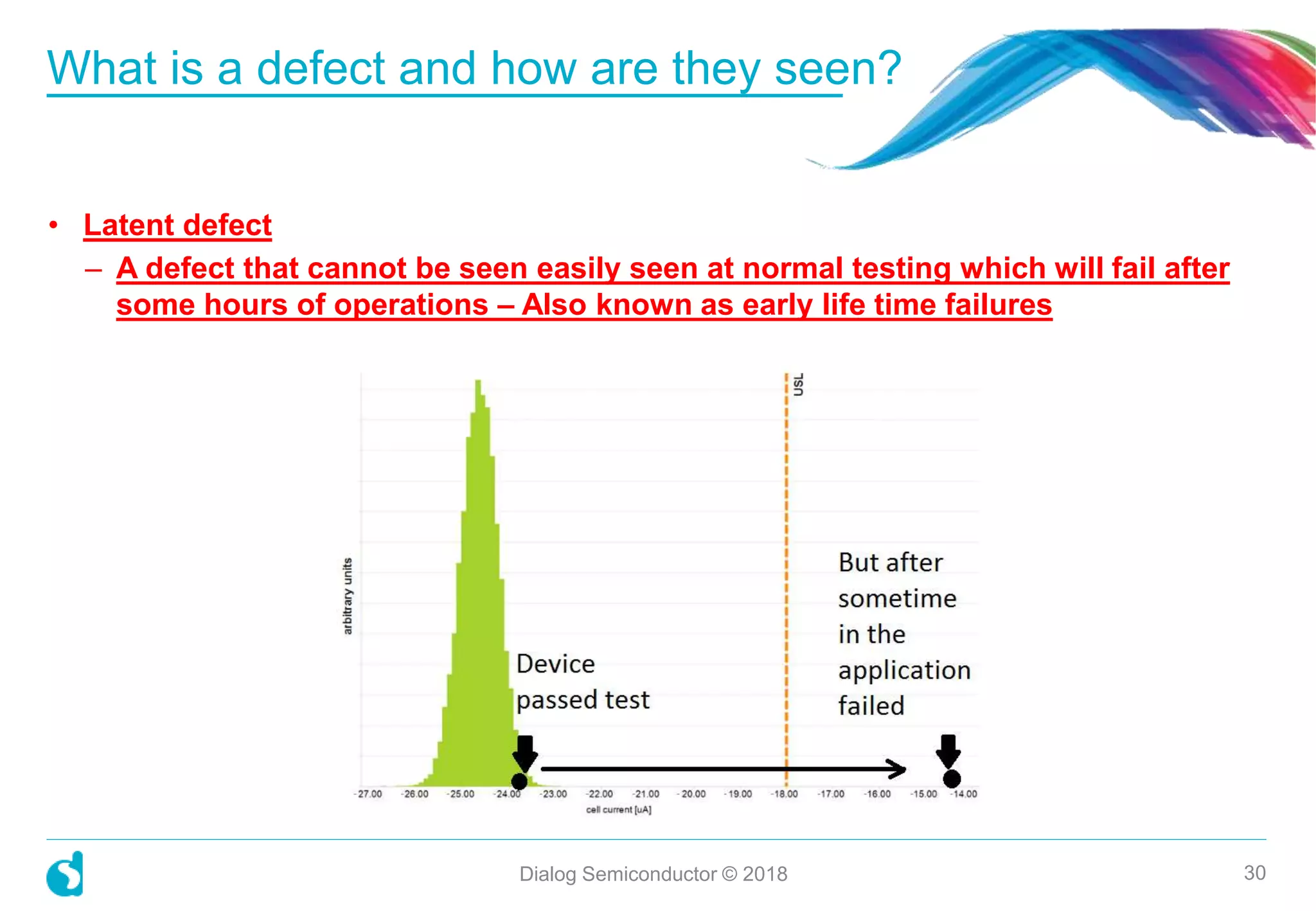 What is a defect and how are they seen?

• Latent defect
– A defect that cannot be seen easily seen at normal testing which will fail after some hours of operations – Also known as early life time failures

USL

arbitrary units

Device passed test

But after sometime in the application failed

-27.00 -26.00 -25.00 -24.00 -23.00 -22.00 -21.00 -20.00 -19.00 -18.00 -17.00 -16.00 -15.00 -14.00

cell current [uA]

Dialog Semiconductor © 2018

30